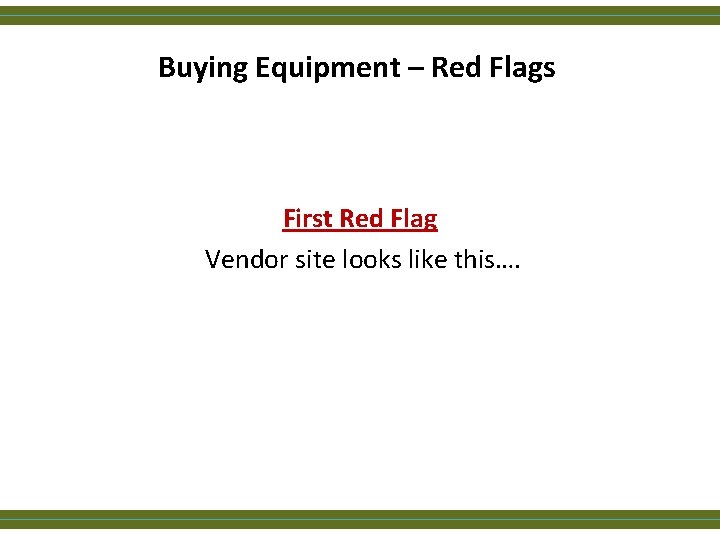 Buying Equipment – Red Flags

First Red Flag

Vendor site looks like this….